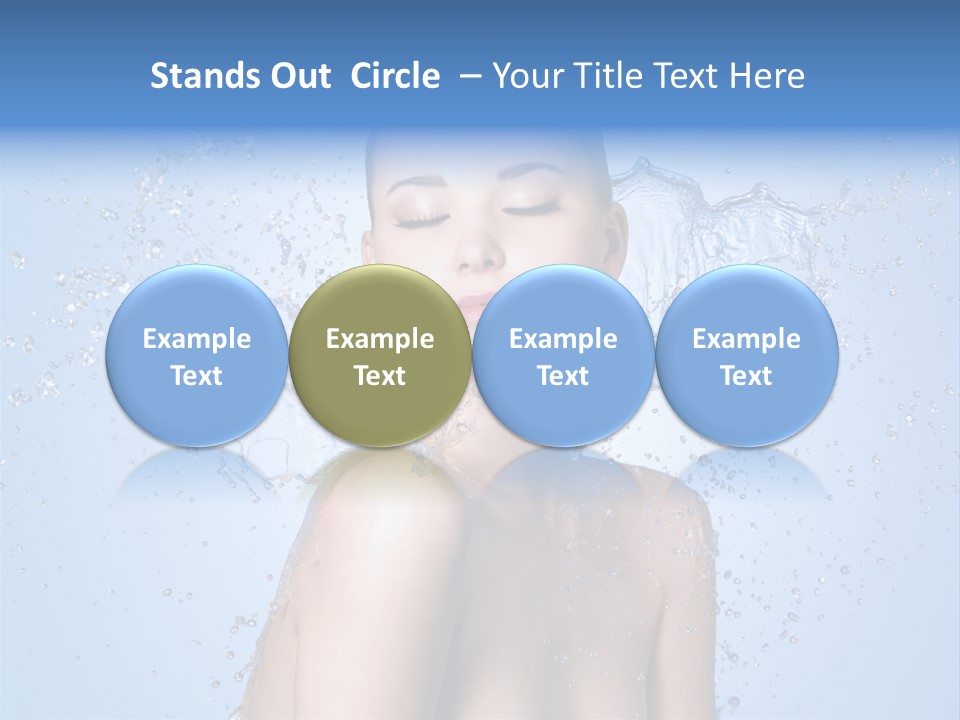 Stands Out Circle – Your Title Text Here

Example Text

Example Text

Example Text

Example Text